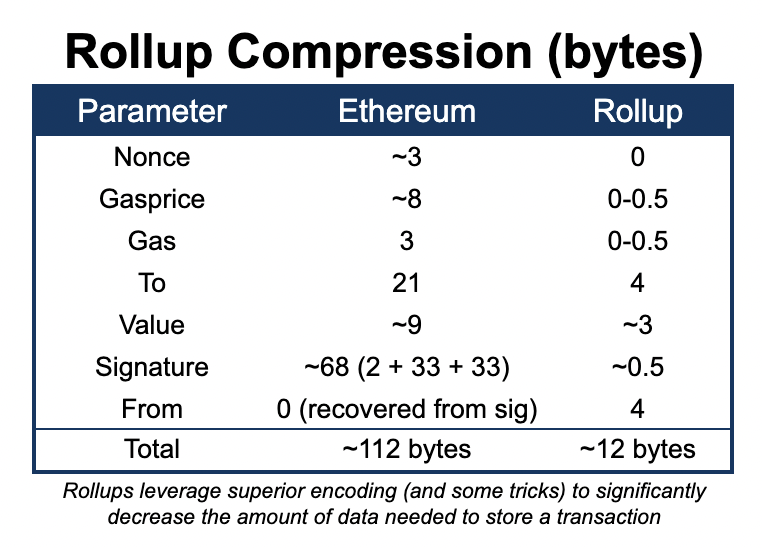 Rollup Compression (bytes)

| Parameter | Ethereum | Rollup |
|---|---|---|
| Nonce | ~3 | 0 |
| Gasprice | ~8 | 0-0.5 |
| Gas | 3 | 0-0.5 |
| To | 21 | 4 |
| Value | ~9 | ~3 |
| Signature | ~68 (2 + 33 + 33) | ~0.5 |
| From | 0 (recovered from sig) | 4 |
| Total | ~112 bytes | ~12 bytes |

Rollups leverage superior encoding (and some tricks) to significantly decrease the amount of data needed to store a transaction